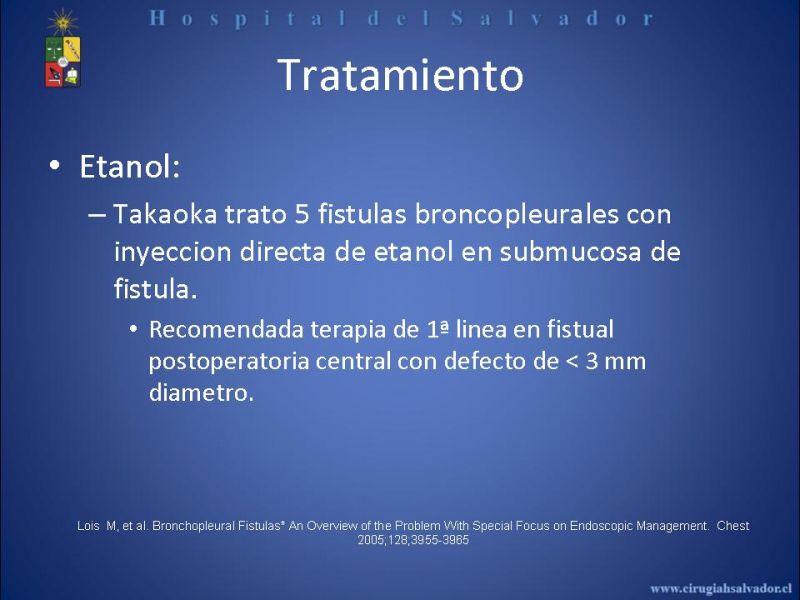 Hospital del Salvador

Tratamiento

• Etanol:
– Takaoka trato 5 fistulas broncopleurales con inyeccion directa de etanol en submucosa de fistula.
• Recomendada terapia de 1ª linea en fistual postoperatoria central con defecto de < 3 mm diametro.

Lois M, et al. Bronchopleural Fistulas* An Overview of the Problem With Special Focus on Endoscopic Management. Chest 2005;128;3955-3965

www.cirugiahsalvador.cl